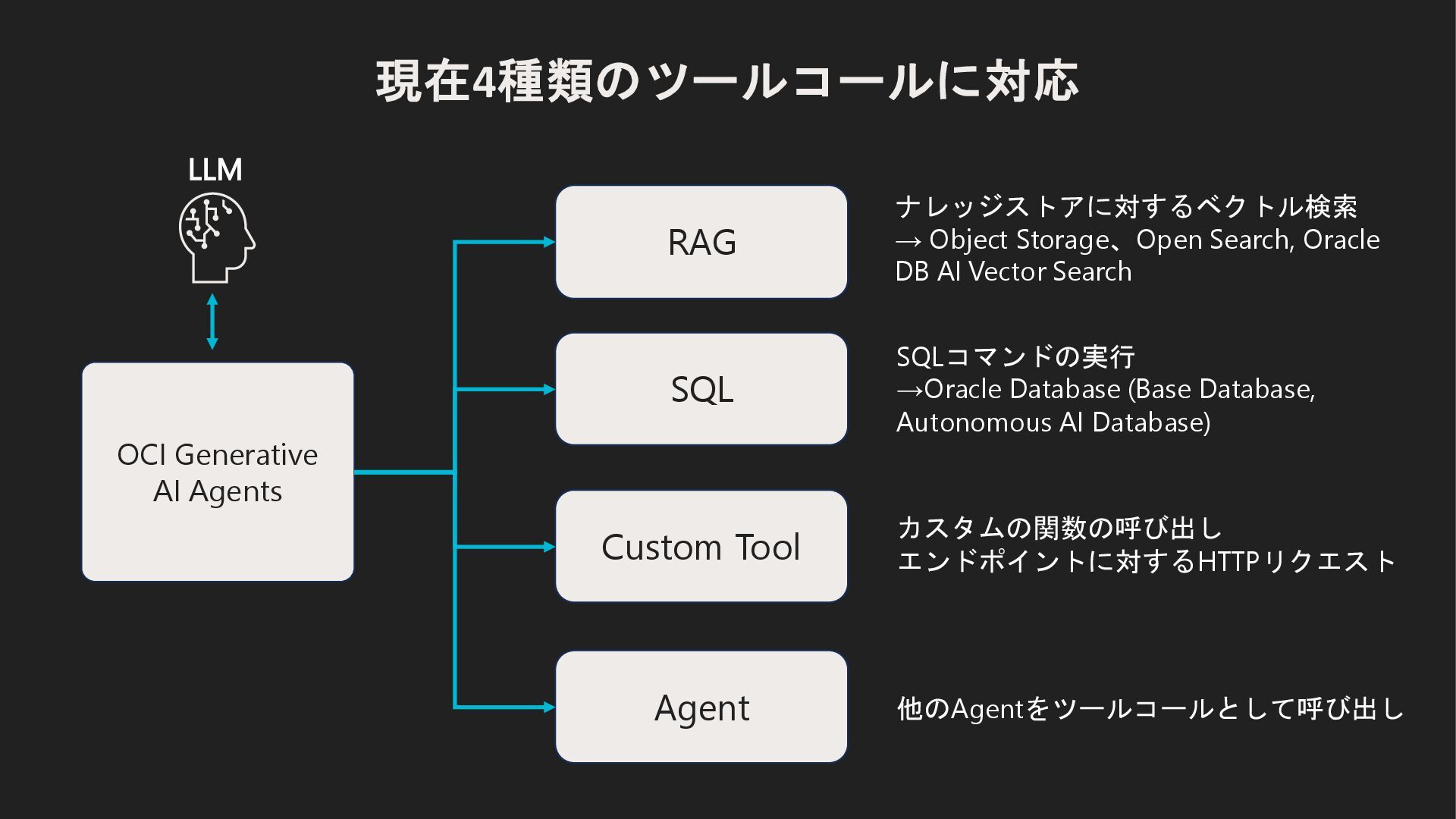 現在4種類のツールコールに対応

LLM

OCI Generative AI Agents

RAG

ナレッジストアに対するベクトル検索
→ Object Storage、Open Search, Oracle DB AI Vector Search

SQL

SQLコマンドの実行
→Oracle Database (Base Database, Autonomous AI Database)

Custom Tool

カスタムの関数の呼び出し
エンドポイントに対するHTTPリクエスト

Agent

他のAgentをツールコールとして呼び出し